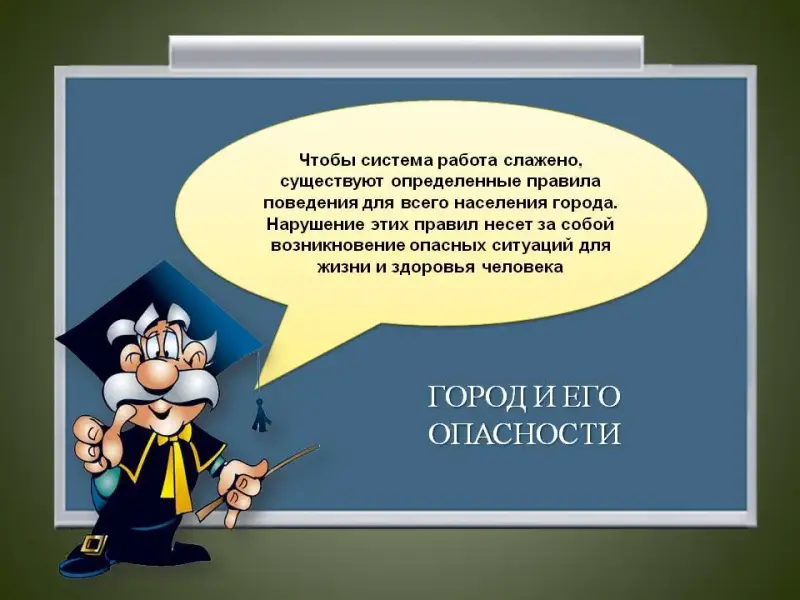 Чтобы система работа слажено, существуют определенные правила поведения для всего населения города. Нарушение этих правил несет за собой возникновение опасных ситуаций для жизни и здоровья человека

ГОРОД И ЕГО ОПАСНОСТИ